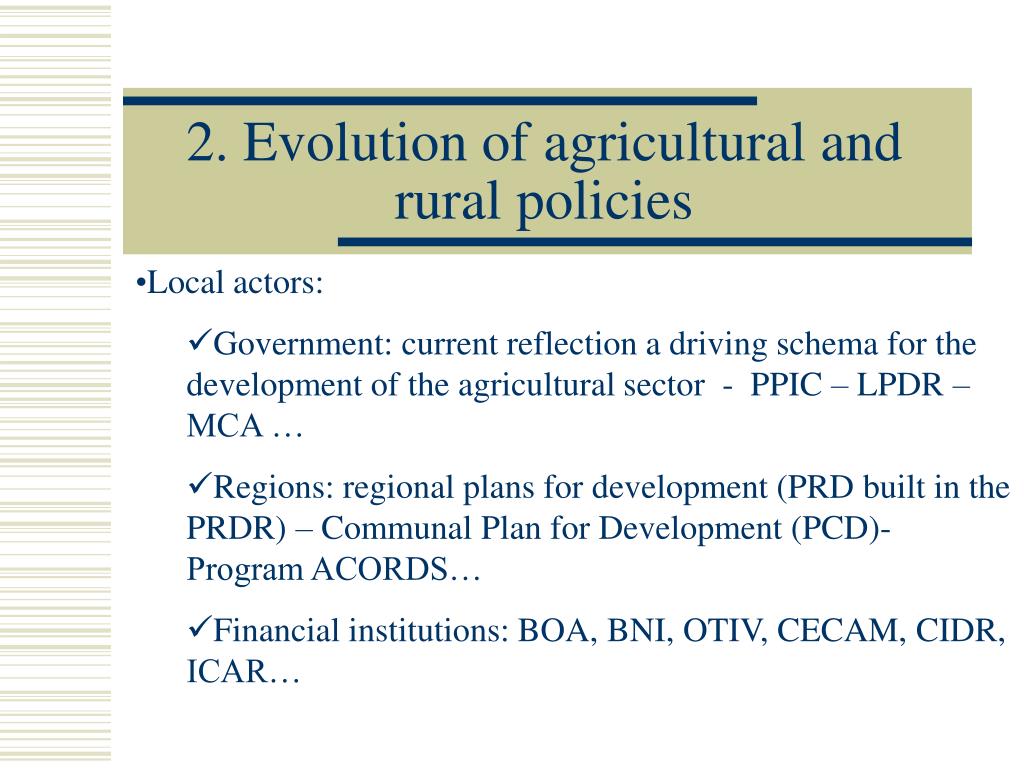 2. Evolution of agricultural and rural policies

•Local actors:

✓Government: current reflection a driving schema for the development of the agricultural sector - PPIC – LPDR – MCA …

✓Regions: regional plans for development (PRD built in the PRDR) – Communal Plan for Development (PCD)- Program ACORDS…

✓Financial institutions: BOA, BNI, OTIV, CECAM, CIDR, ICAR…